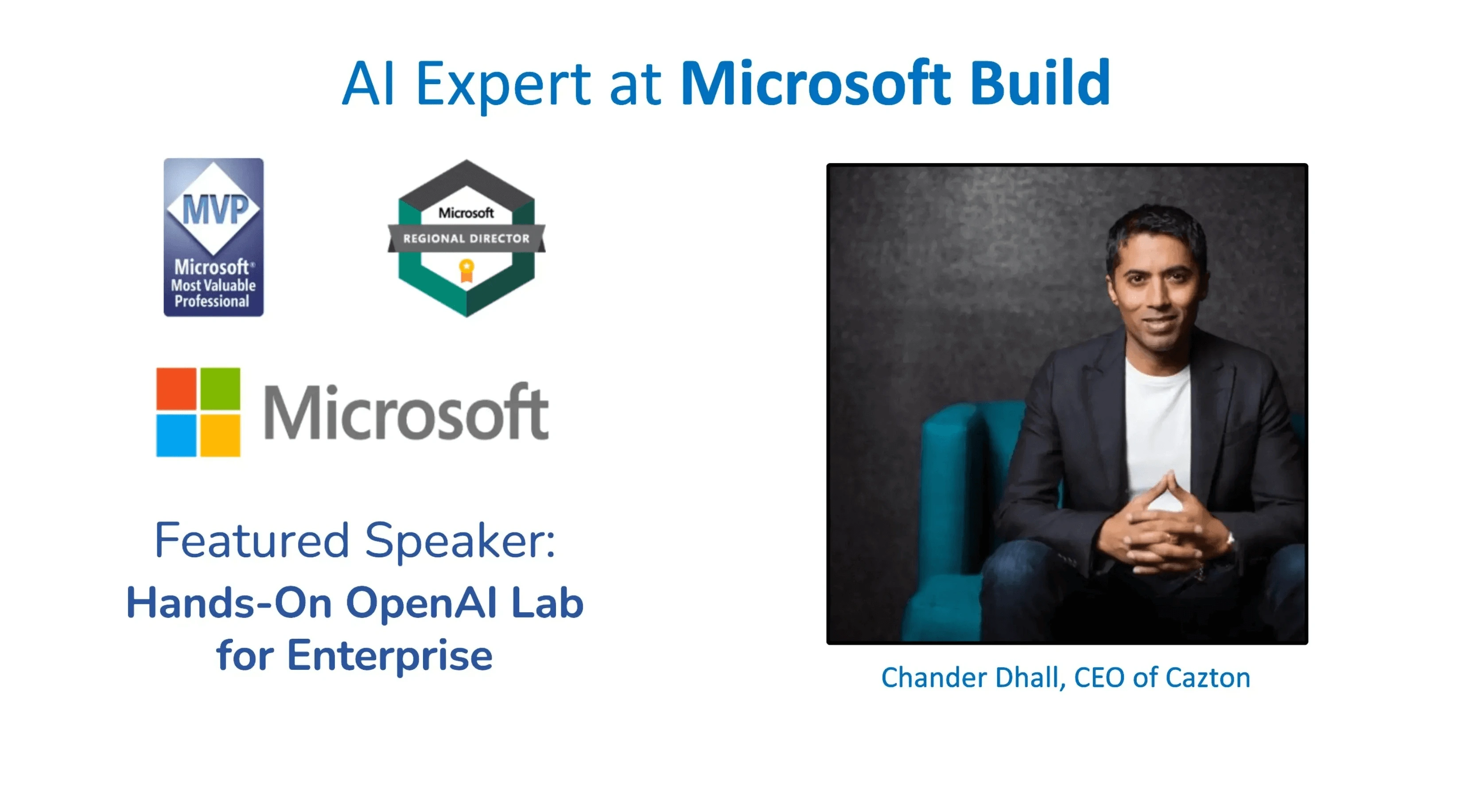 AI Expert at Microsoft Build

MVP
Microsoft®
Most Valuable
Professional

Microsoft
REGIONAL DIRECTOR

Microsoft

Featured Speaker:
Hands-On OpenAI Lab for Enterprise

Chander Dhall, CEO of Cazton